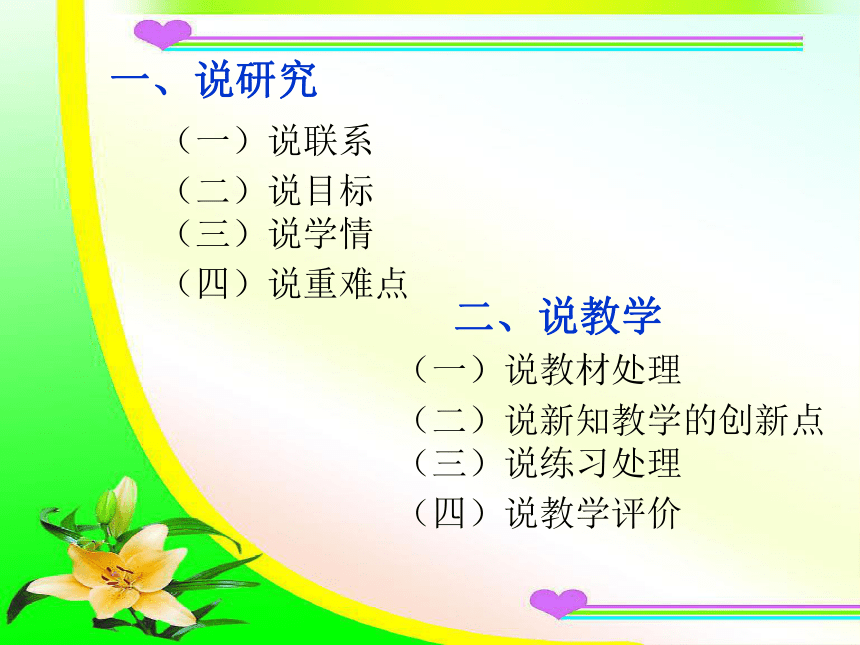 一、说研究

（一）说联系
（二）说目标
（三）说学情
（四）说重难点

二、说教学

（一）说教材处理
（二）说新知教学的创新点
（三）说练习处理
（四）说教学评价